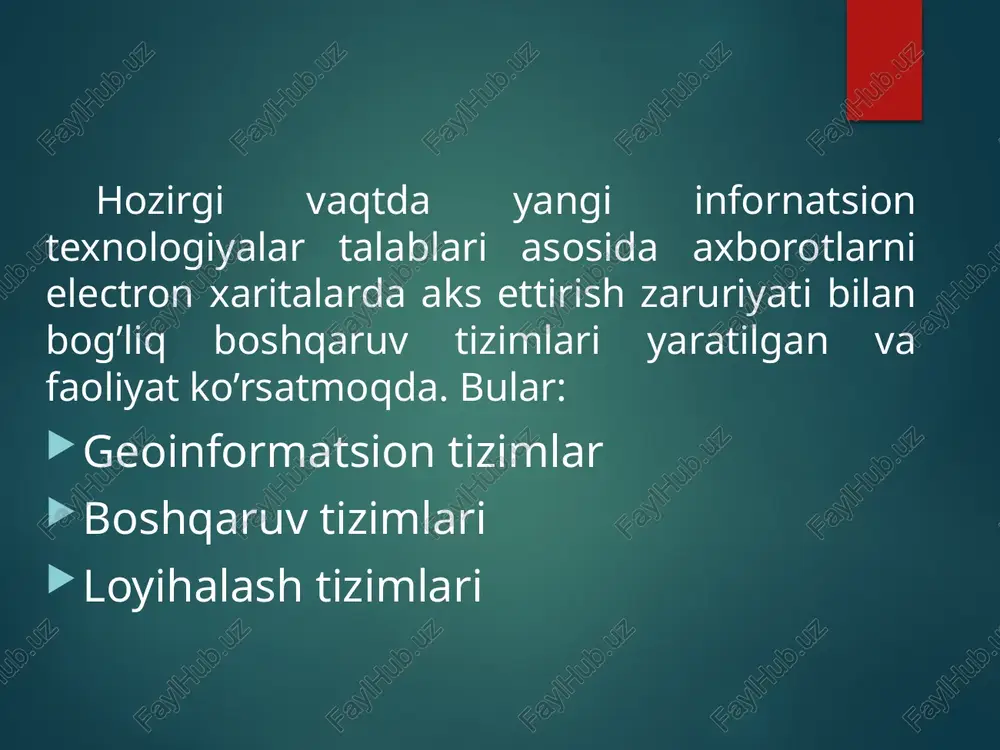 Hozirgi vaqtda yangi infornatsion texnologiyalar talablari asosida axborotlarni electron xaritalarda aks ettirish zaruriyati bilan bog’liq boshqaruv tizimlari yaratilgan va faoliyat ko’rsatmoqda. Bular:

Geoinformatsion tizimlar

Boshqaruv tizimlari

Loyihalash tizimlari

FaylHub.uz